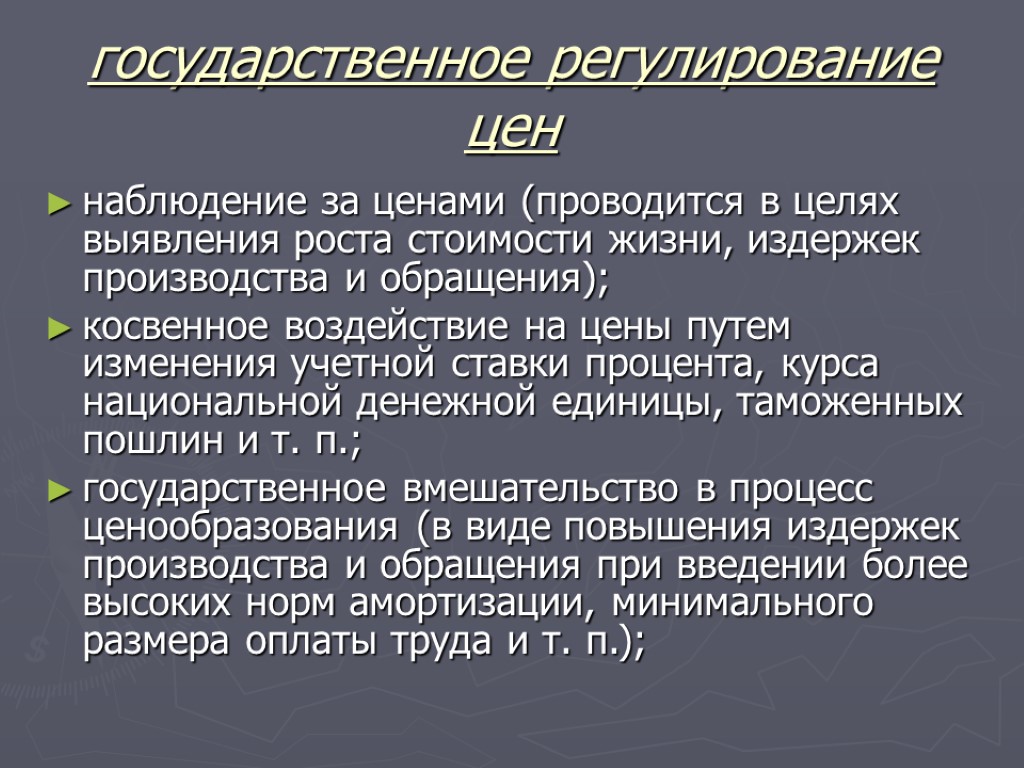 государственное регулирование цен

► наблюдение за ценами (проводится в целях выявления роста стоимости жизни, издержек производства и обращения);

► косвенное воздействие на цены путем изменения учетной ставки процента, курса национальной денежной единицы, таможенных пошлин и т. п.;

► государственное вмешательство в процесс ценообразования (в виде повышения издержек производства и обращения при введении более высоких норм амортизации, минимального размера оплаты труда и т. п.);